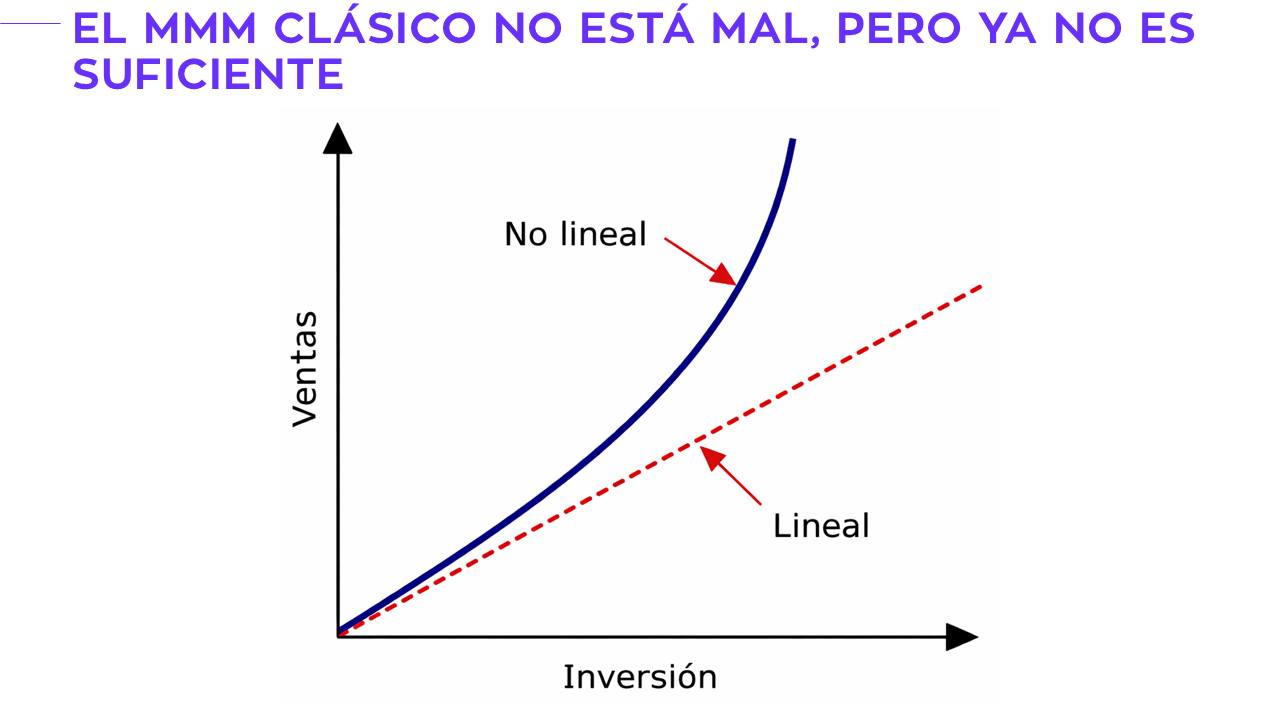 EL MMM CLÁSICO NO ESTÁ MAL, PERO YA NO ES SUFICIENTE

No lineal

Ventas

Lineal

Inversión